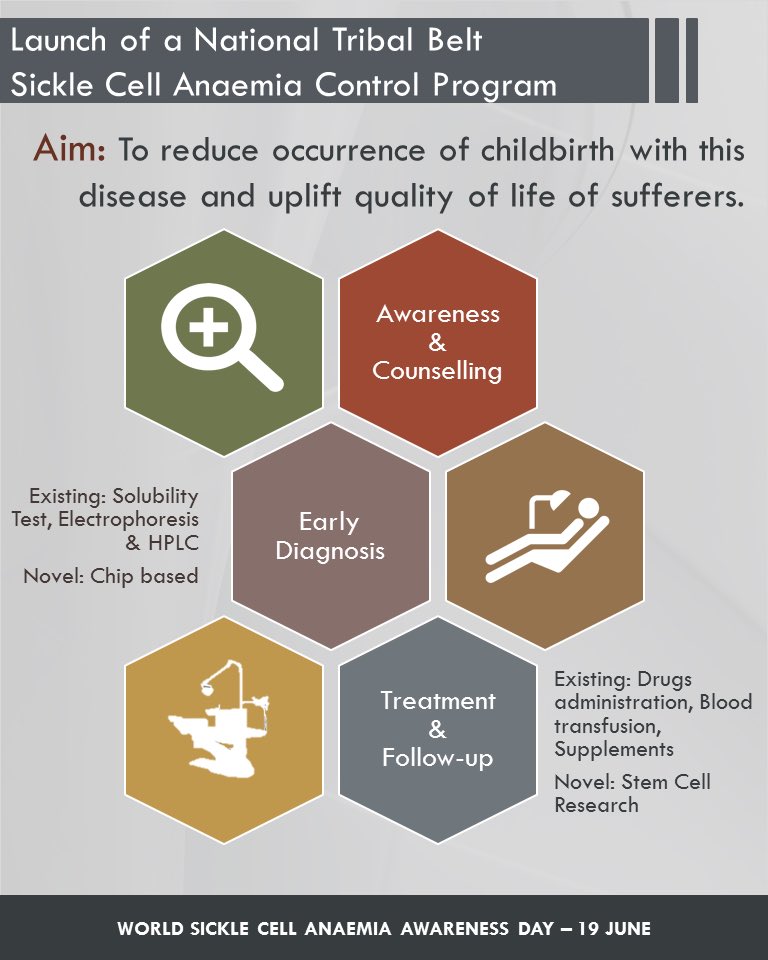 Launch of a National Tribal Belt Sickle Cell Anaemia Control Program

Aim: To reduce occurrence of childbirth with this disease and uplift quality of life of sufferers.

Awareness & Counselling

Existing: Solubility Test, Electrophoresis & HPLC

Novel: Chip based

Early Diagnosis

Treatment & Follow-up

Existing: Drugs administration, Blood transfusion, Supplements

Novel: Stem Cell Research

WORLD SICKLE CELL ANAEMIA AWARENESS DAY – 19 JUNE